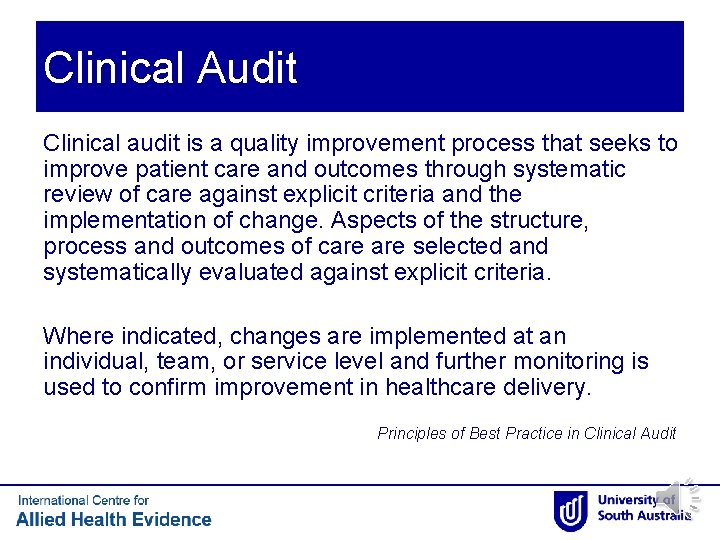 Clinical Audit

Clinical audit is a quality improvement process that seeks to improve patient care and outcomes through systematic review of care against explicit criteria and the implementation of change. Aspects of the structure, process and outcomes of care are selected and systematically evaluated against explicit criteria.

Where indicated, changes are implemented at an individual, team, or service level and further monitoring is used to confirm improvement in healthcare delivery.

Principles of Best Practice in Clinical Audit

International Centre for
Allied Health Evidence

University of
South Australia